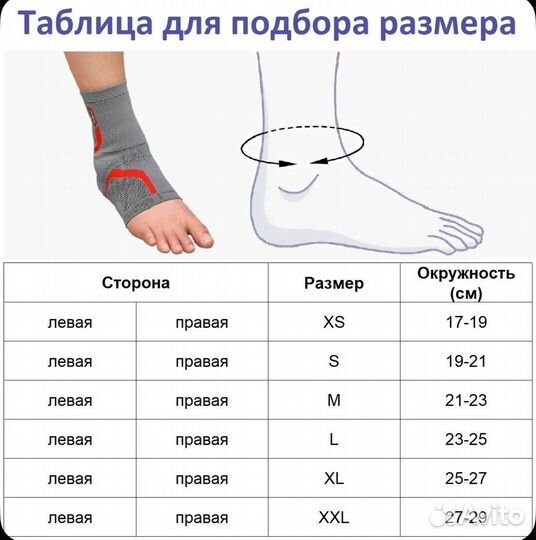 Таблица для подбора размера

| Сторона | | Размер | Окружность (см) |
|---|---|---|---|
| левая | правая | XS | 17-19 |
| левая | правая | S | 19-21 |
| левая | правая | M | 21-23 |
| левая | правая | L | 23-25 |
| левая | правая | XL | 25-27 |
| левая | правая | XXL | 27-29 |

Avito